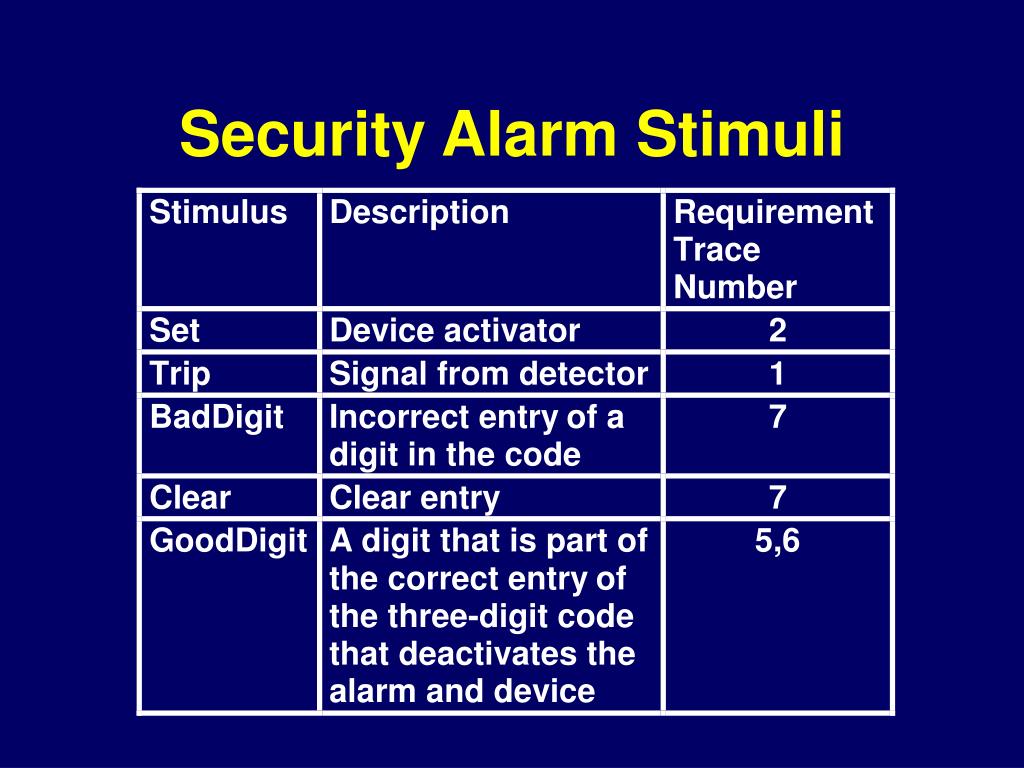 Security Alarm Stimuli

| Stimulus | Description | Requirement Trace Number |
|---|---|---|
| Set | Device activator | 2 |
| Trip | Signal from detector | 1 |
| BadDigit | Incorrect entry of a digit in the code | 7 |
| Clear | Clear entry | 7 |
| GoodDigit | A digit that is part of the correct entry of the three-digit code that deactivates the alarm and device | 5,6 |